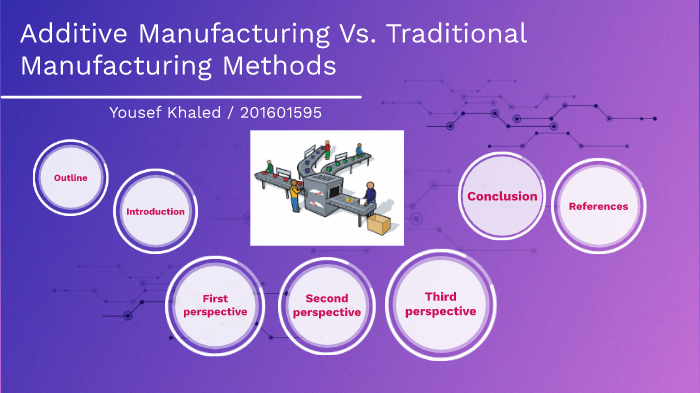 Additive Manufacturing Vs. Traditional Manufacturing Methods

Yousef Khaled / 201601595

Outline

Introduction

First perspective

Second perspective

Third perspective

Conclusion

References